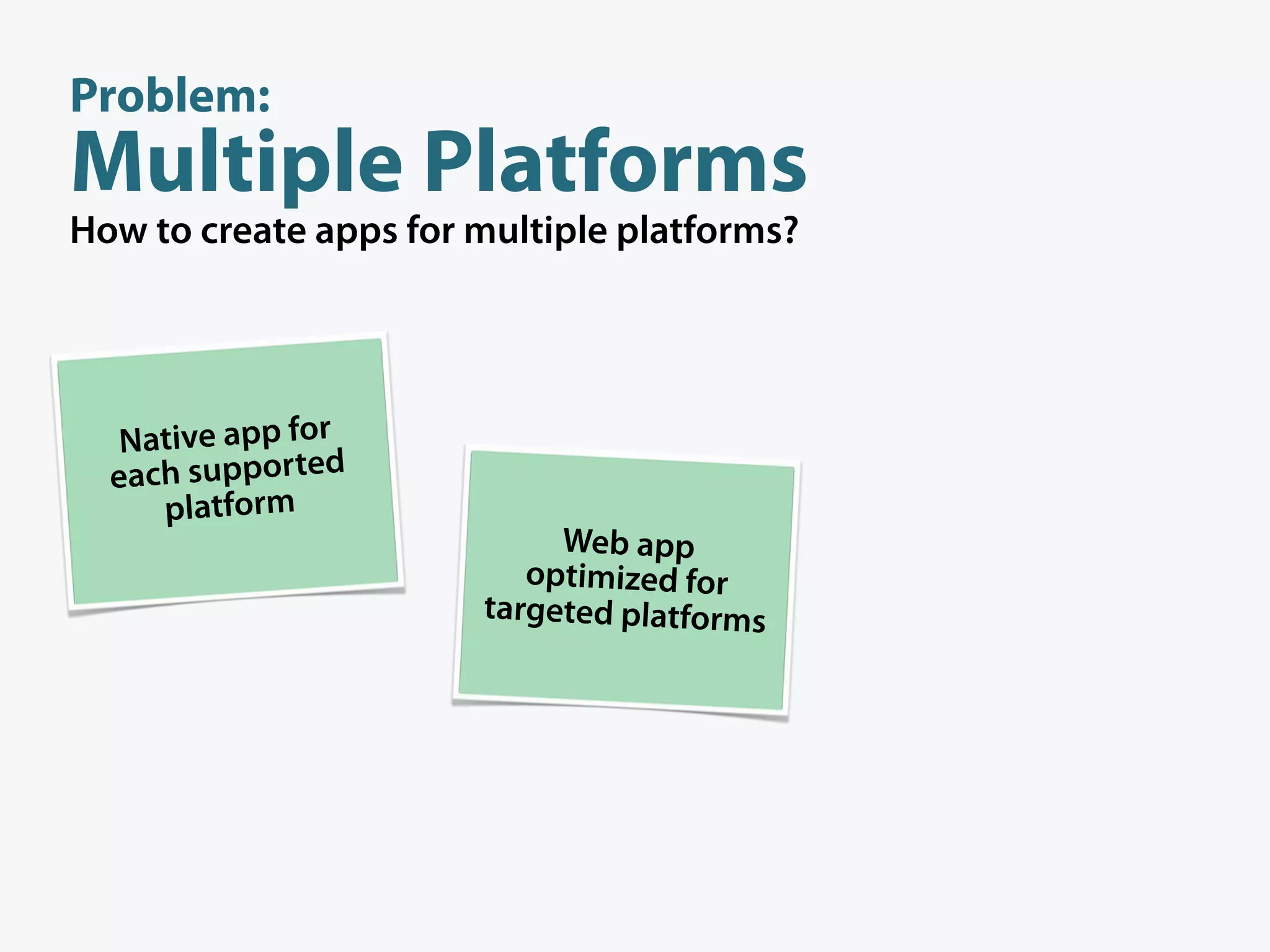 Problem:
Multiple Platforms
How to create apps for multiple platforms?

Native app for each supported platform

Web app optimized for targeted platforms